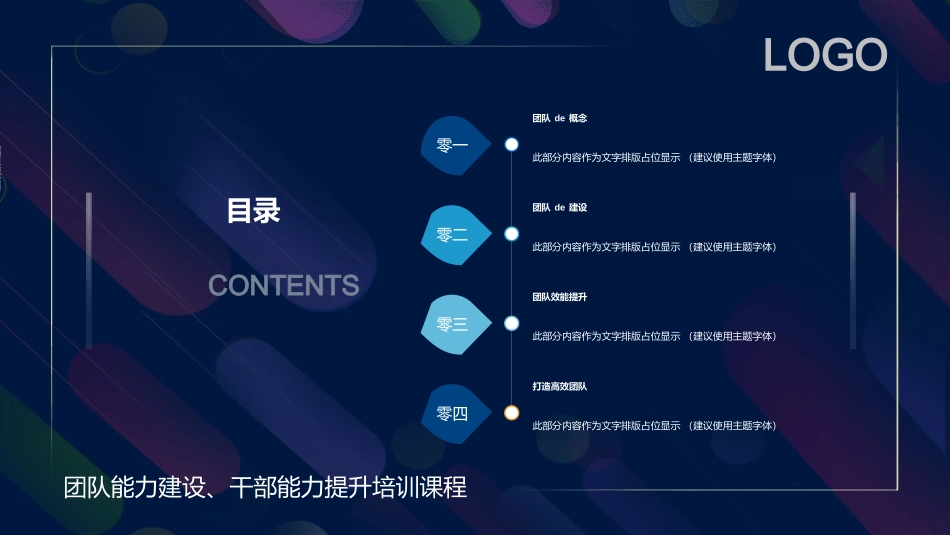 LOGO

目录

CONTENTS

零一

团队 de 概念

此部分内容作为文字排版占位显示 （建议使用主题字体）

零二

团队 de 建设

此部分内容作为文字排版占位显示 （建议使用主题字体）

零三

团队效能提升

此部分内容作为文字排版占位显示 （建议使用主题字体）

零四

打造高效团队

此部分内容作为文字排版占位显示 （建议使用主题字体）

团队能力建设、干部能力提升培训课程